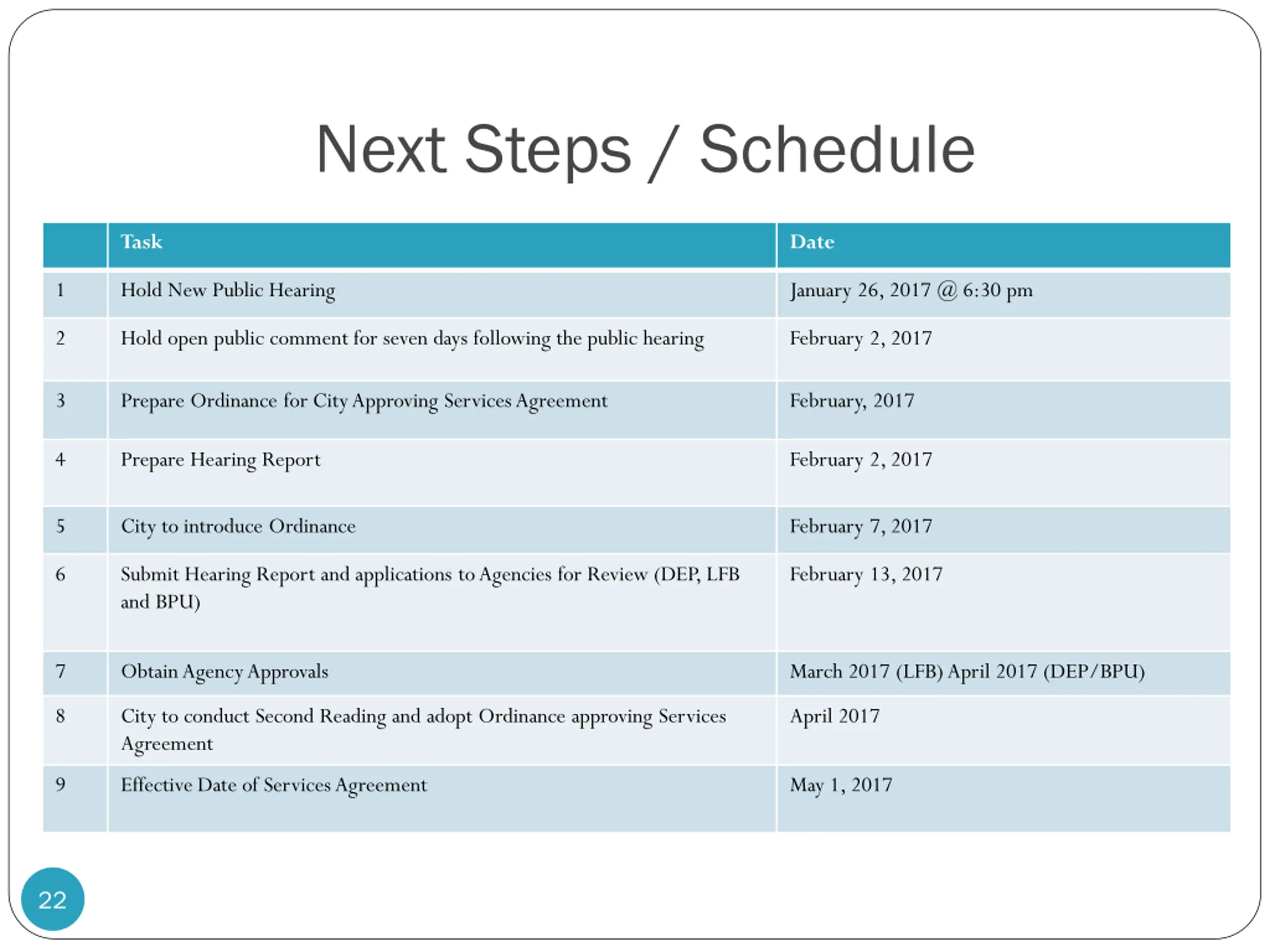 Next Steps / Schedule

| | Task | Date |
|---|---|---|
| 1 | Hold New Public Hearing | January 26, 2017 @ 6:30 pm |
| 2 | Hold open public comment for seven days following the public hearing | February 2, 2017 |
| 3 | Prepare Ordinance for City Approving Services Agreement | February, 2017 |
| 4 | Prepare Hearing Report | February 2, 2017 |
| 5 | City to introduce Ordinance | February 7, 2017 |
| 6 | Submit Hearing Report and applications to Agencies for Review (DEP, LFB and BPU) | February 13, 2017 |
| 7 | Obtain Agency Approvals | March 2017 (LFB) April 2017 (DEP/BPU) |
| 8 | City to conduct Second Reading and adopt Ordinance approving Services Agreement | April 2017 |
| 9 | Effective Date of Services Agreement | May 1, 2017 |

22